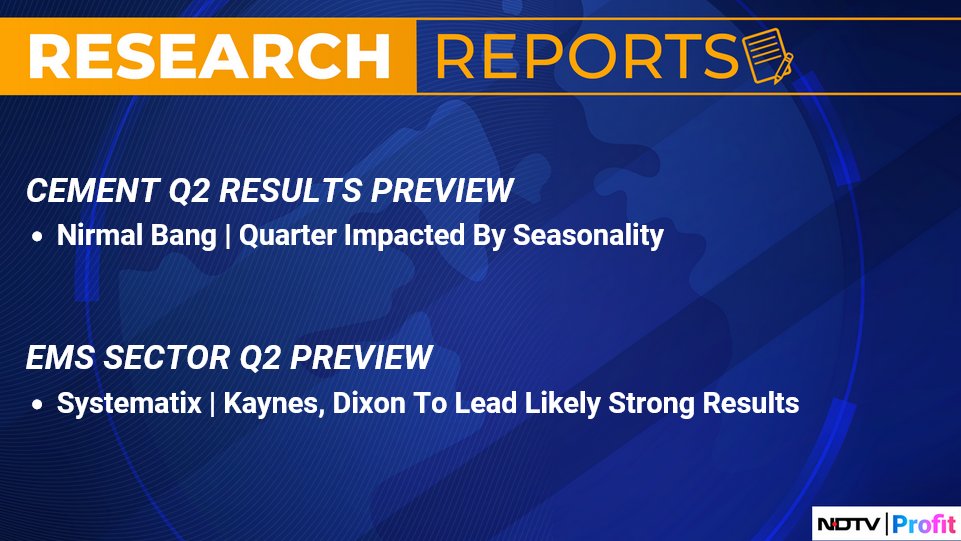 RESEARCH REPORTS

CEMENT Q2 RESULTS PREVIEW

• Nirmal Bang | Quarter Impacted By Seasonality

EMS SECTOR Q2 PREVIEW

• Systematix | Kaynes, Dixon To Lead Likely Strong Results

NDTV | Profit